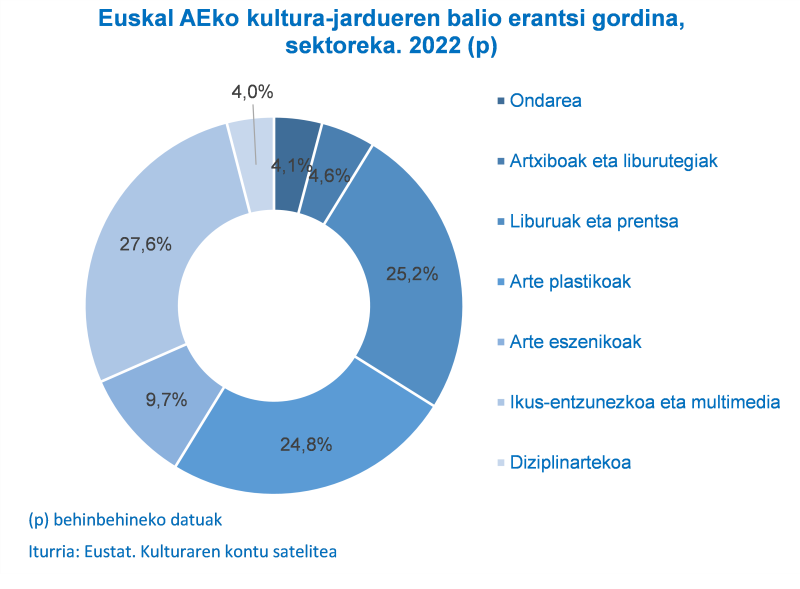 Euskal AEko kultura-jardueren balio erantsi gordina, sektoreka. 2022 (p)

4,0%
4,1%
4,6%
25,2%
24,8%
9,7%
27,6%

Ondarea
Artxiboak eta liburutegiak
Liburuak eta prentsa
Arte plastikoak
Arte eszenikoak
Ikus-entzunezkoa eta multimedia
Diziplinartekoa

(p) behinbehineko datuak

Iturria: Eustat. Kulturaren kontu satelitea